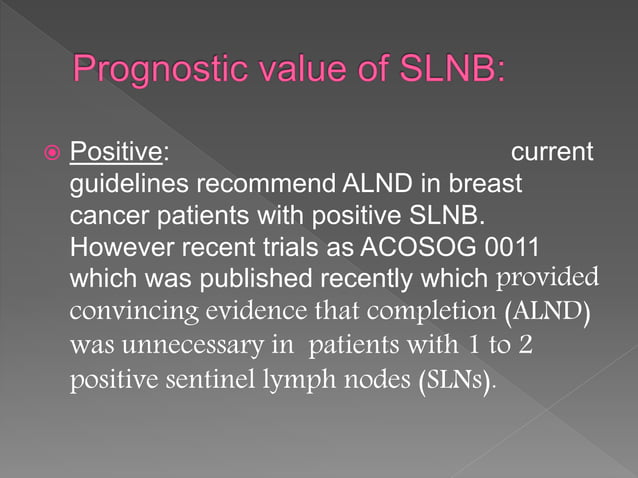 Prognostic value of SLNB:

Positive: current guidelines recommend ALND in breast cancer patients with positive SLNB. However recent trials as ACOSOG 0011 which was published recently which provided convincing evidence that completion (ALND) was unnecessary in patients with 1 to 2 positive sentinel lymph nodes (SLNs).